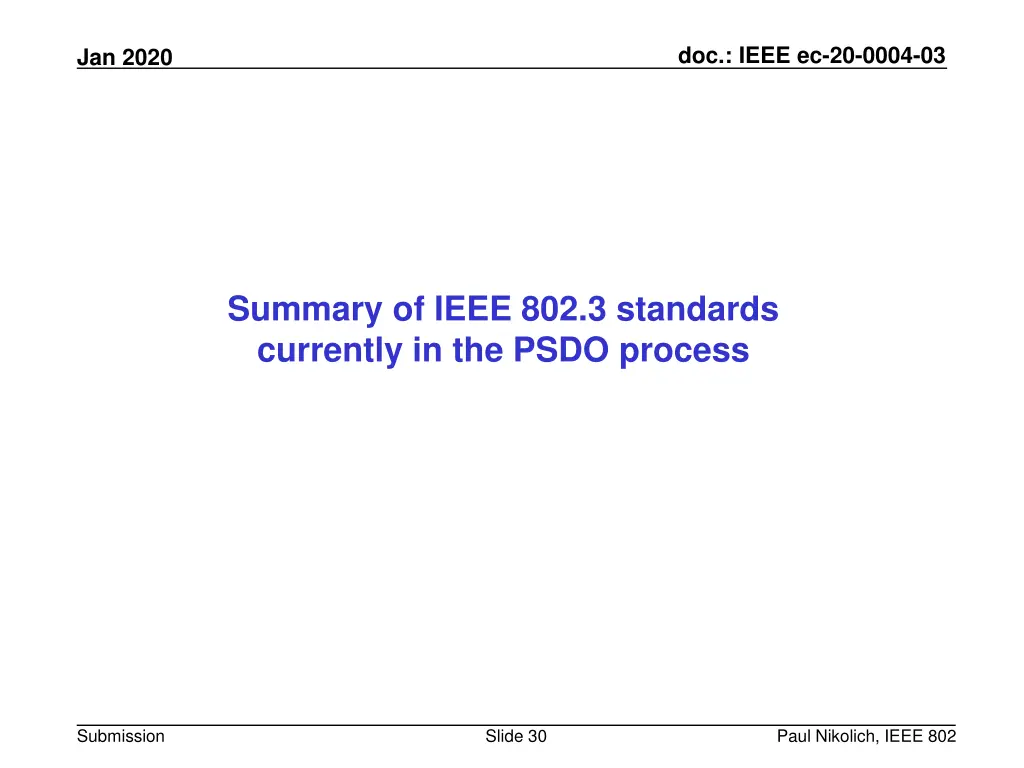 Jan 2020

doc.: IEEE ec-20-0004-03

Summary of IEEE 802.3 standards currently in the PSDO process

Submission

Slide 30

Paul Nikolich, IEEE 802